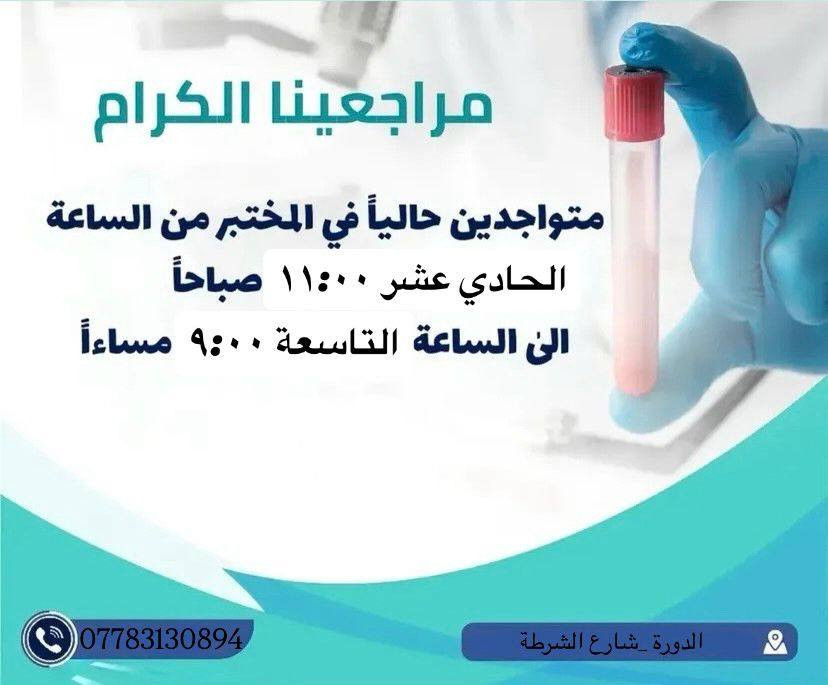 مراجعينا الكرام

متواجدين حالياً في المختبر من الساعة
الحادي عشر ١١:٠٠ صباحاً
الى الساعة التاسعة ٩:٠٠ مساءاً

07783130894

الدورة _شارع الشرطة